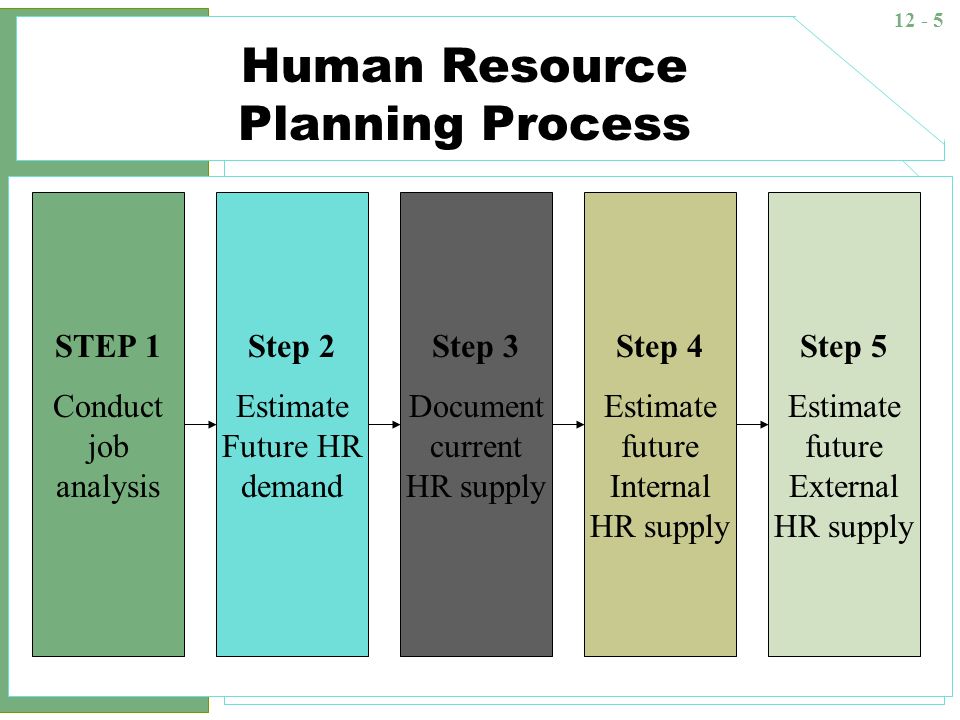 12 - 5

Human Resource Planning Process

STEP 1
Conduct job analysis

Step 2
Estimate Future HR demand

Step 3
Document current HR supply

Step 4
Estimate future Internal HR supply

Step 5
Estimate future External HR supply